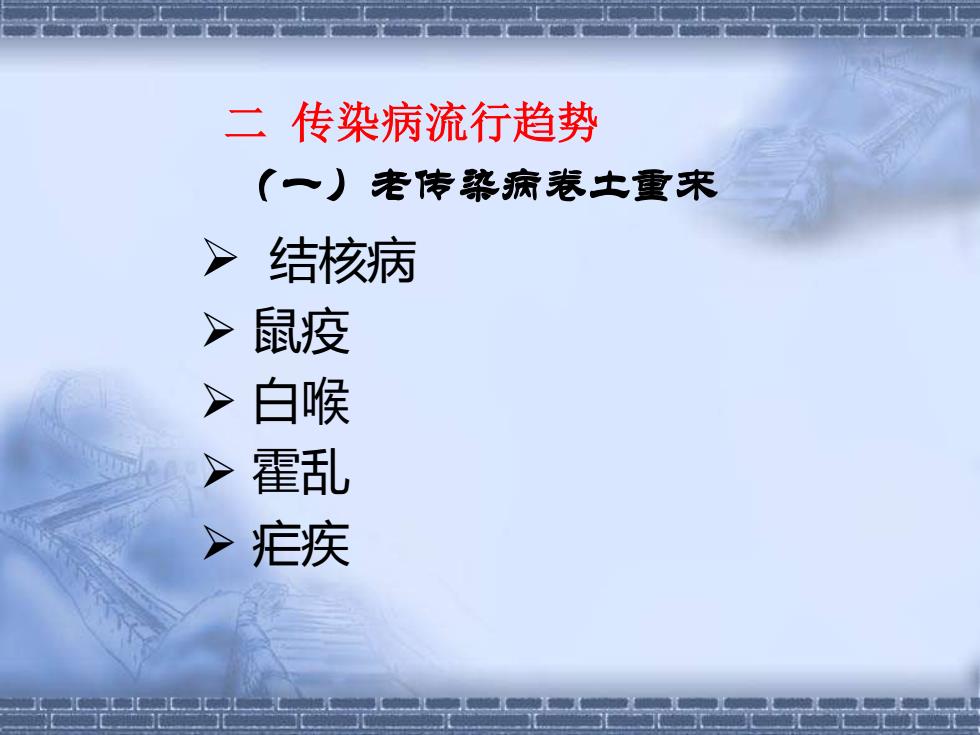 二 传染病流行趋势

（一）老传染病卷土重来

➢ 结核病
➢ 鼠疫
➢ 白喉
➢ 霍乱
➢ 疟疾